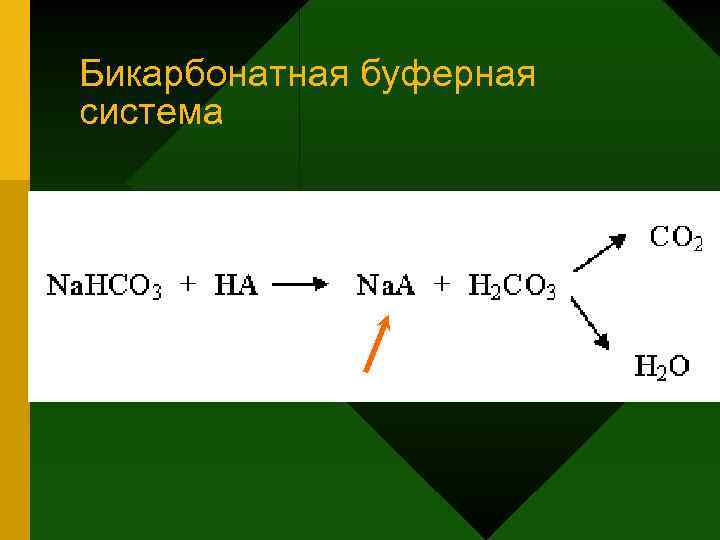 Бикарбонатная буферная система

$NaHCO_3 + HA \longrightarrow NaA + H_2CO_3$

$CO_2$

$H_2O$